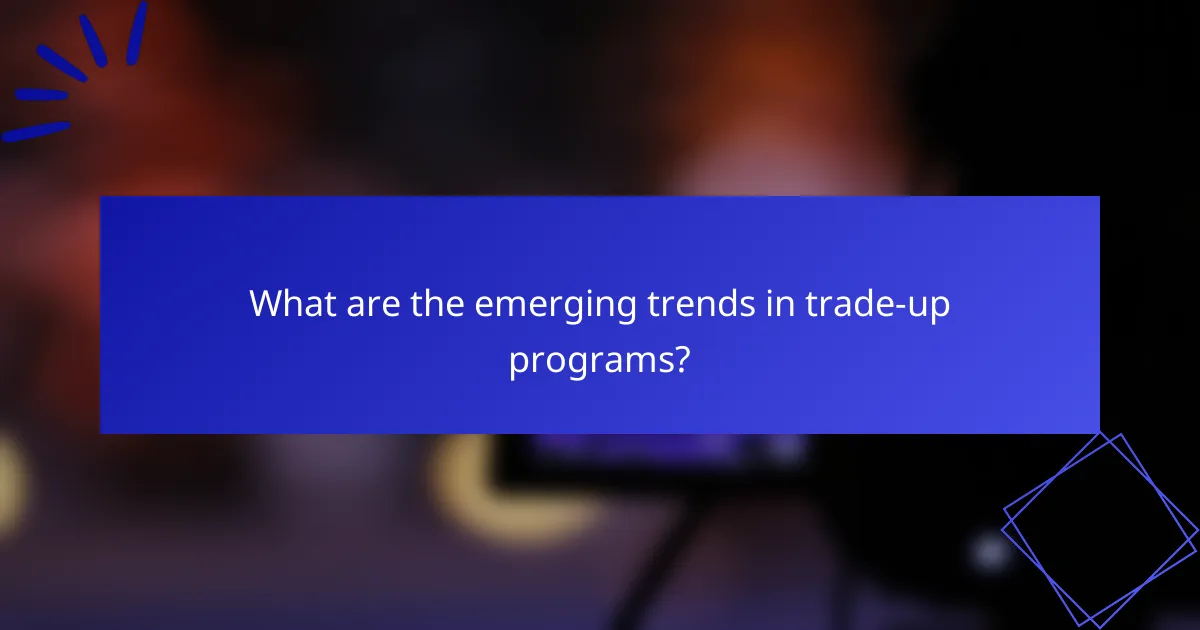 What are the emerging trends in trade-up programs?